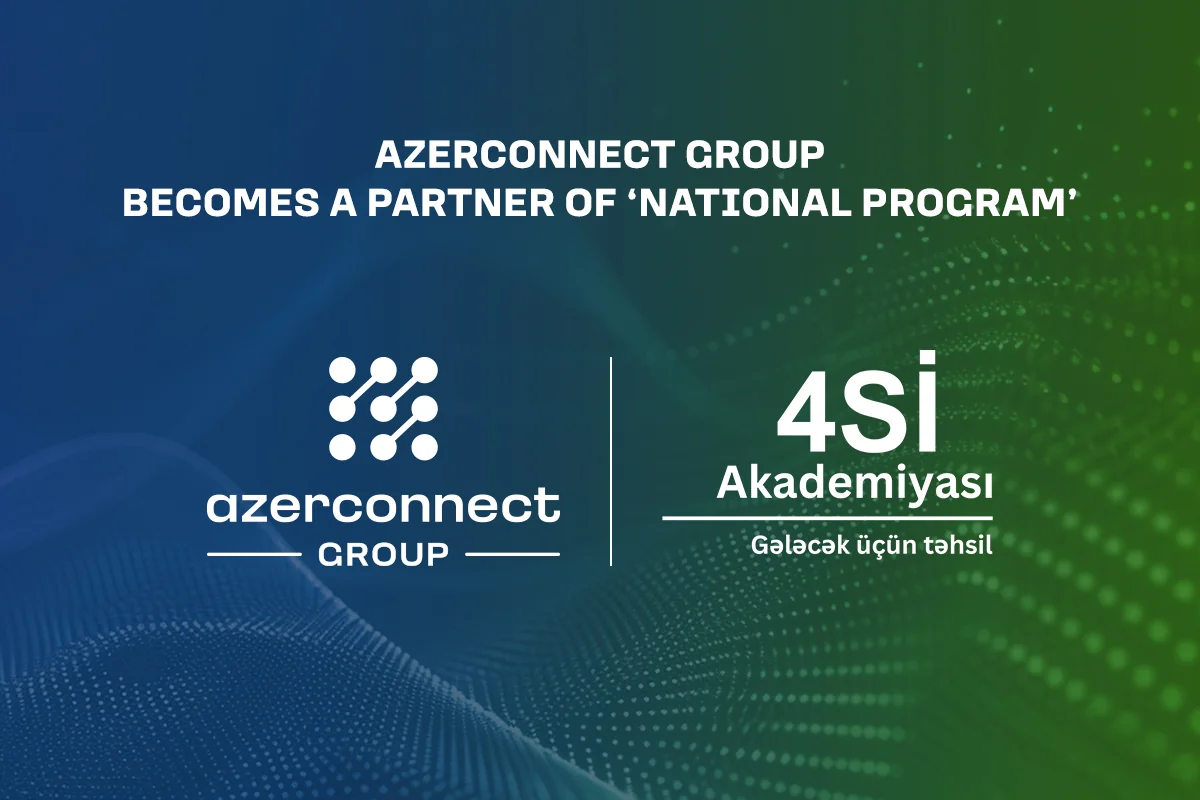 AZERCONNECT GROUP
BECOMES A PARTNER OF ‘NATIONAL PROGRAM’

azerconnect
GROUP

4Sİ
Akademiyası
Gələcək üçün təhsil